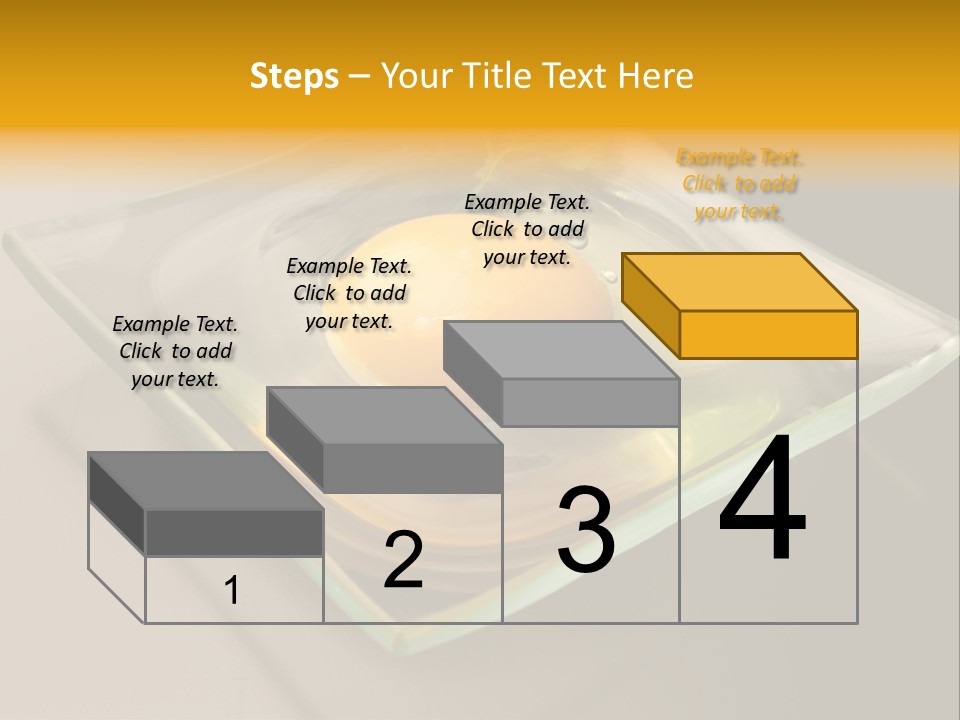 Steps – Your Title Text Here

Example Text. Click to add your text.

Example Text. Click to add your text.

Example Text. Click to add your text.

Example Text. Click to add your text.

1

2

3

4